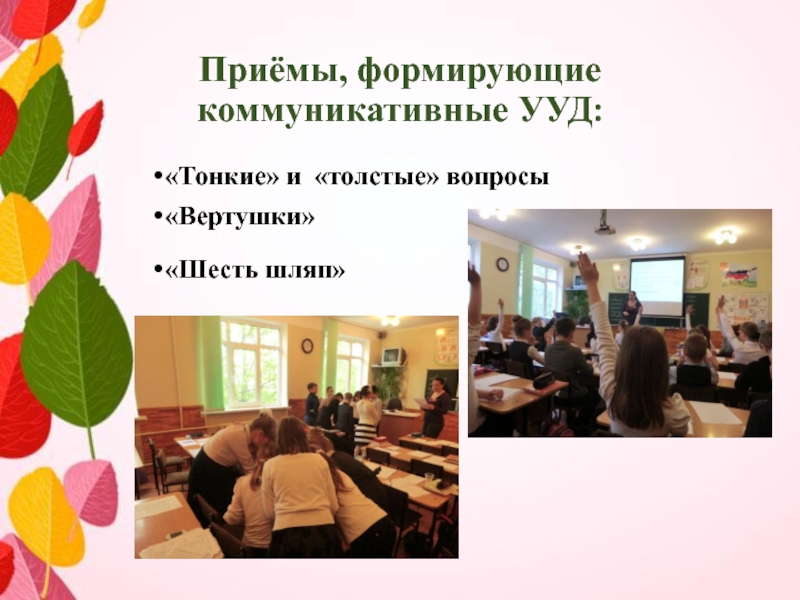 Приёмы, формирующие коммуникативные УУД:

•«Тонкие» и «толстые» вопросы

•«Вертушки»

•«Шесть шляп»